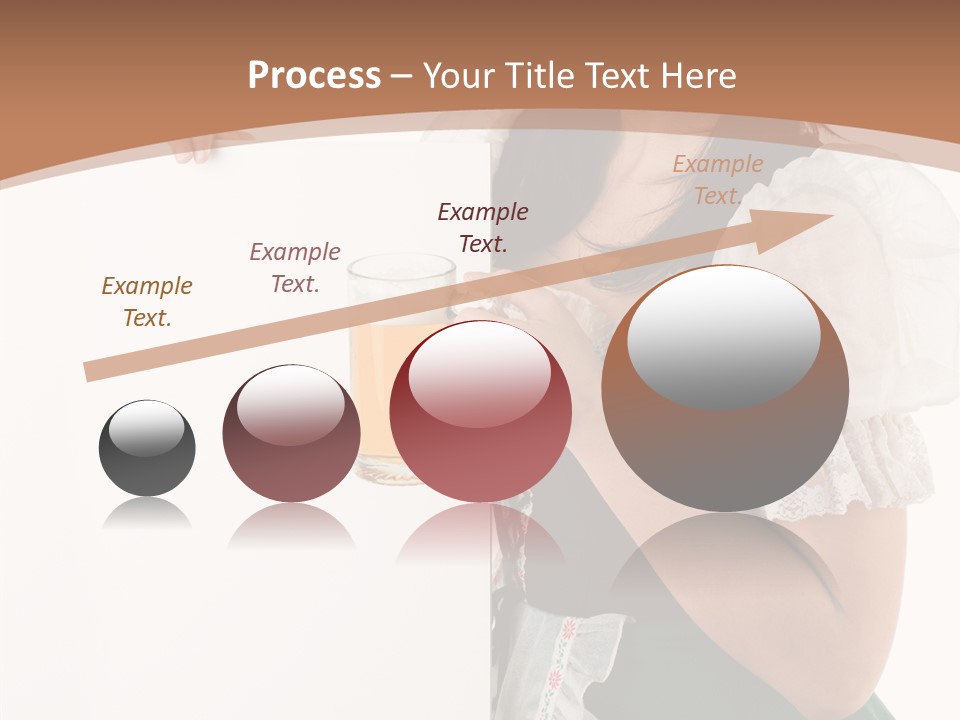 Process – Your Title Text Here

Example Text.

Example Text.

Example Text.

Example Text.